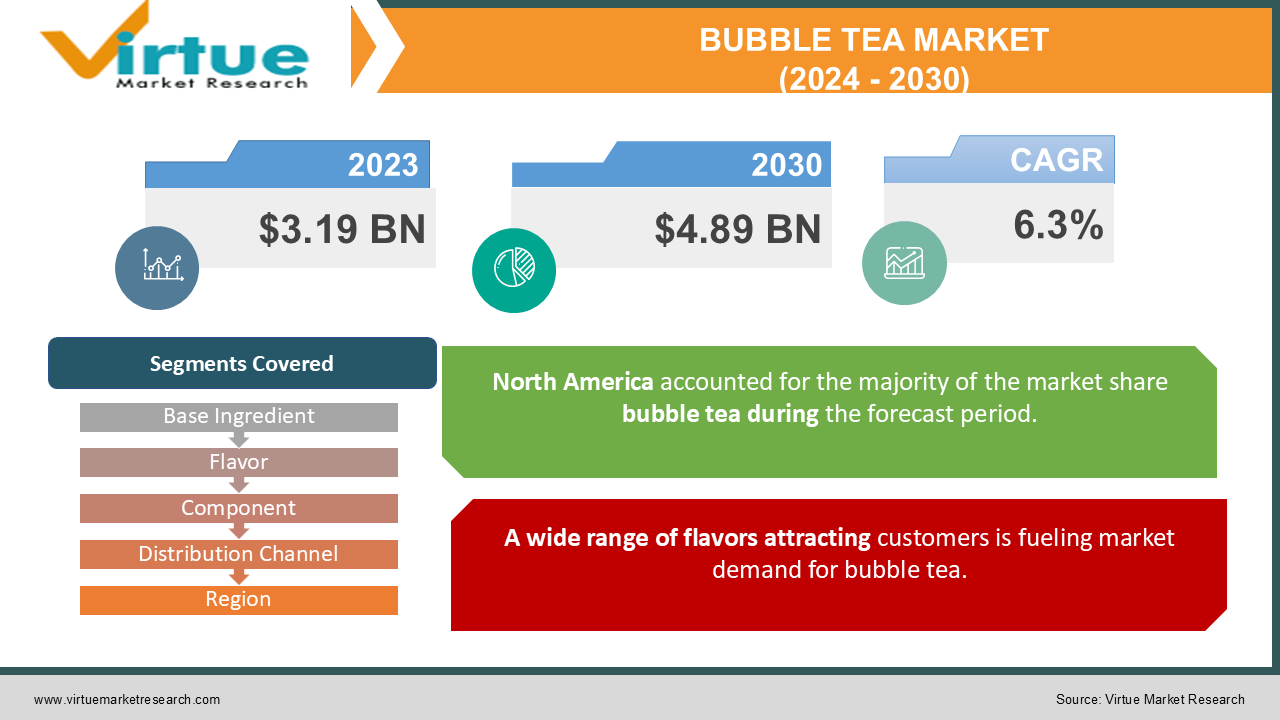 Virtue
Market Research

BUBBLE TEA MARKET
(2024 - 2030)

2023
$3.19 BN

2030
$4.89 BN

CAGR
6.3%

Segments Covered

Base Ingredient
Flavor
Component
Distribution Channel
Region

North America accounted for the majority of the market share bubble tea during the forecast period.

A wide range of flavors attracting customers is fueling market demand for bubble tea.

www.virtuemarketresearch.com

Source: Virtue Market Research